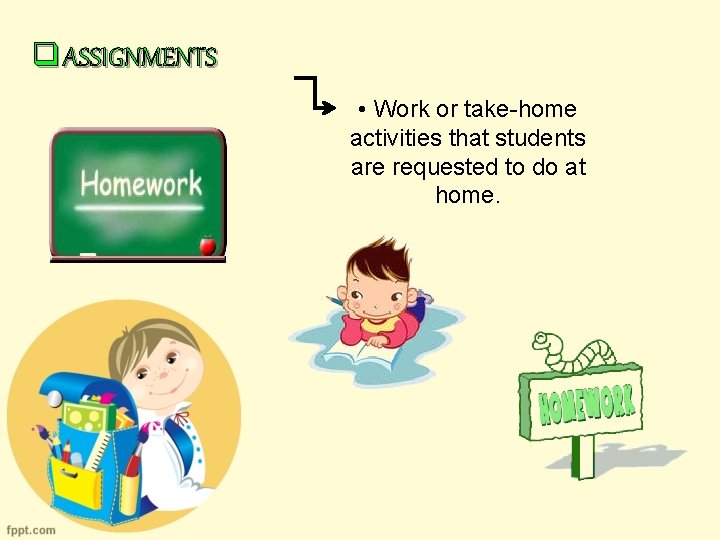 ASSIGNMENTS

• Work or take-home activities that students are requested to do at home.

Homework

HOMEWORK

fppt.com